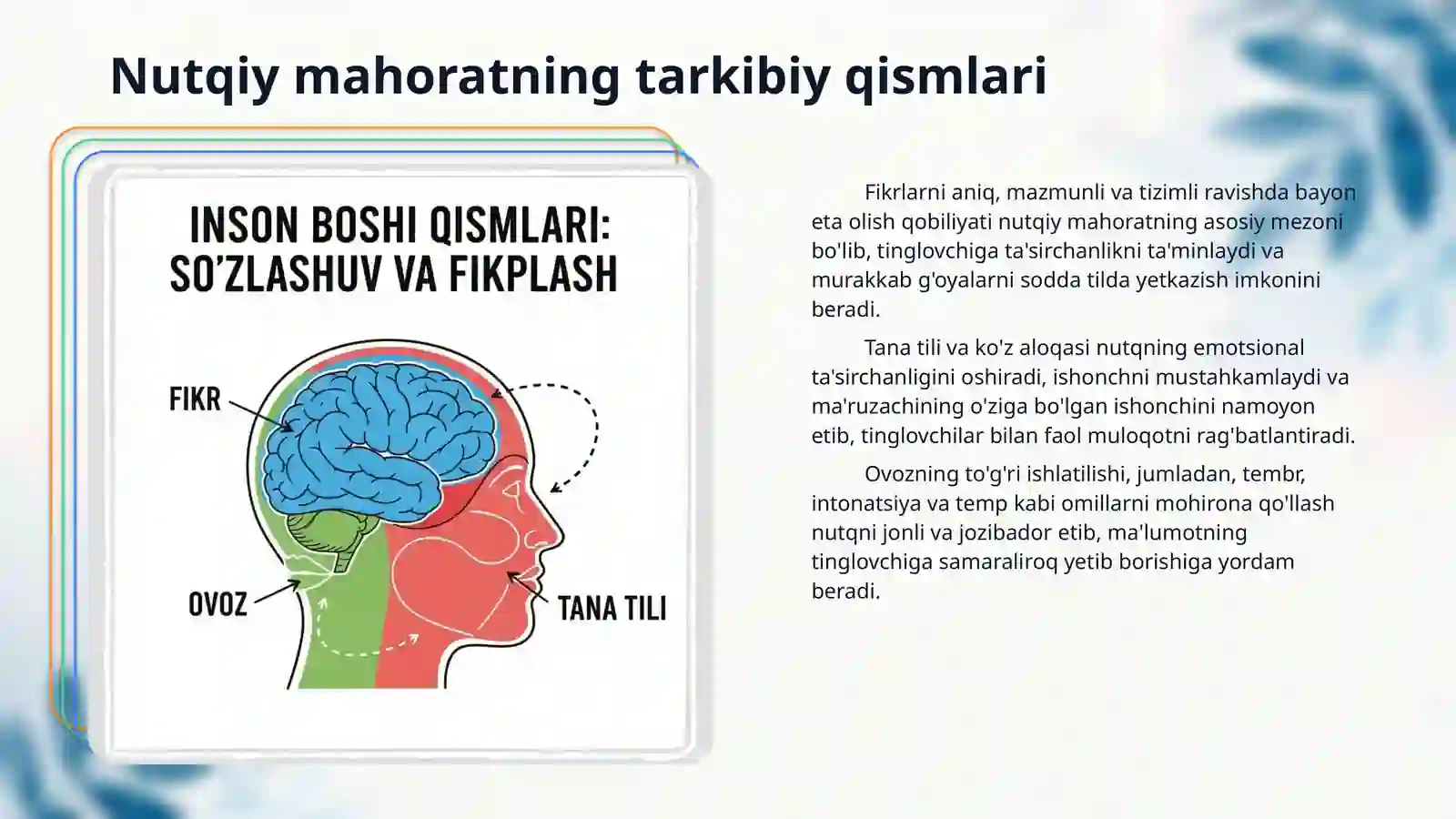 Nutqiy mahoratning tarkibiy qismlari

INSON BOSHI QISMLARI: SO'ZLASHUV VA FIKPLASH

FIKR

OVOZ

TANA TILI

Fikrlarni aniq, mazmunli va tizimli ravishda bayon eta olish qobiliyati nutqiy mahoratning asosiy mezoni bo'lib, tinglovchiga ta'sirchanlikni ta'minlaydi va murakkab g'oyalarni sodda tilda yetkazish imkonini beradi.

Tana tili va ko'z aloqasi nutqning emotsional ta'sirchanligini oshiradi, ishonchni mustahkamlaydi va ma'ruzachining o'ziga bo'lgan ishonchini namoyon etib, tinglovchilar bilan faol muloqotni rag'batlantiradi.

Ovozning to'g'ri ishlatilishi, jumladan, tembr, intonatsiya va temp kabi omillarni mohirona qo'llash nutqni jonli va jozibador etib, ma'lumotning tinglovchiga samaraliroq yetib borishiga yordam beradi.